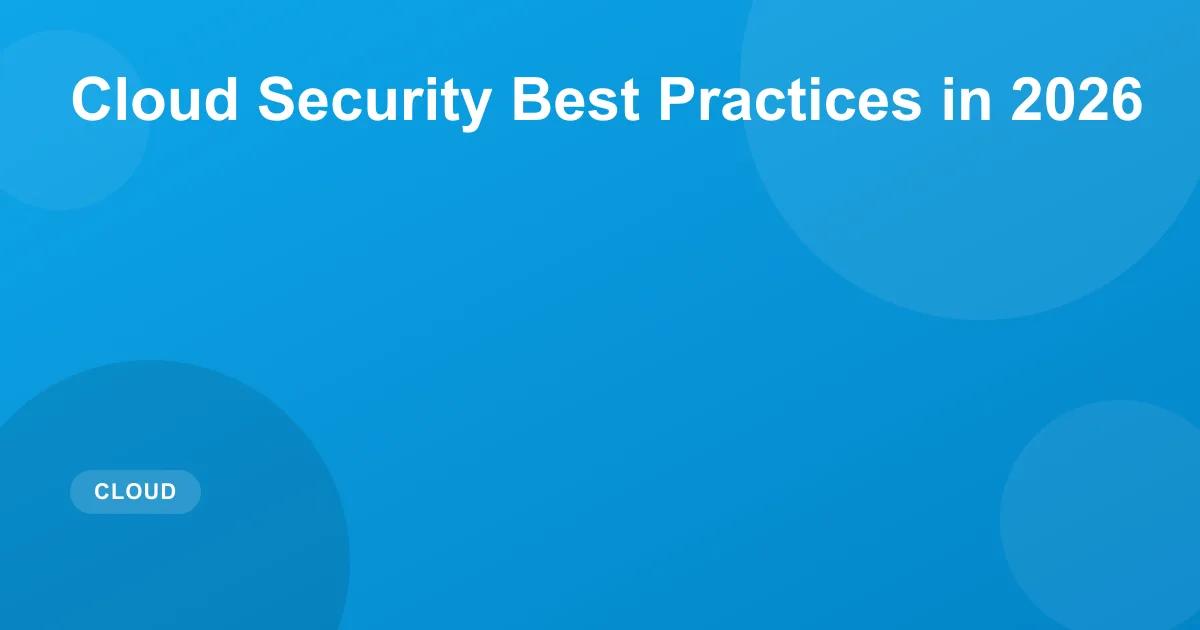 Cloud Security Best Practices in 2026

CLOUD